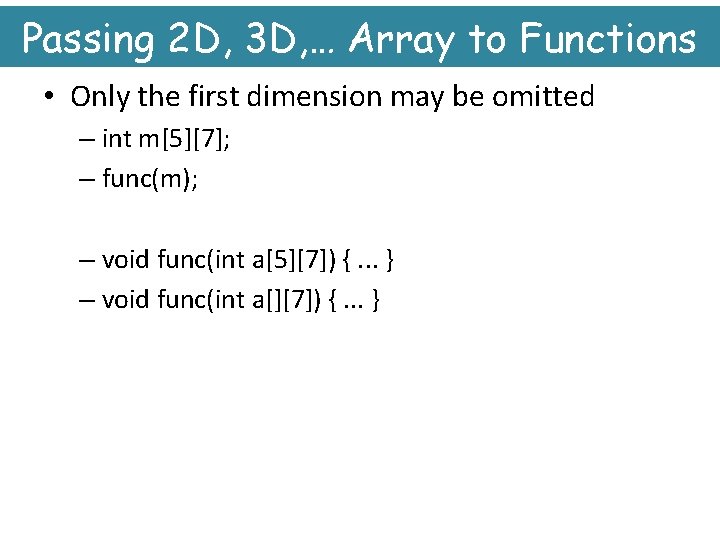 Passing 2D, 3D,… Array to Functions

• Only the first dimension may be omitted

– int m[5][7];

– func(m);

– void func(int a[5][7]) { ... }

– void func(int a[][7]) { ... }